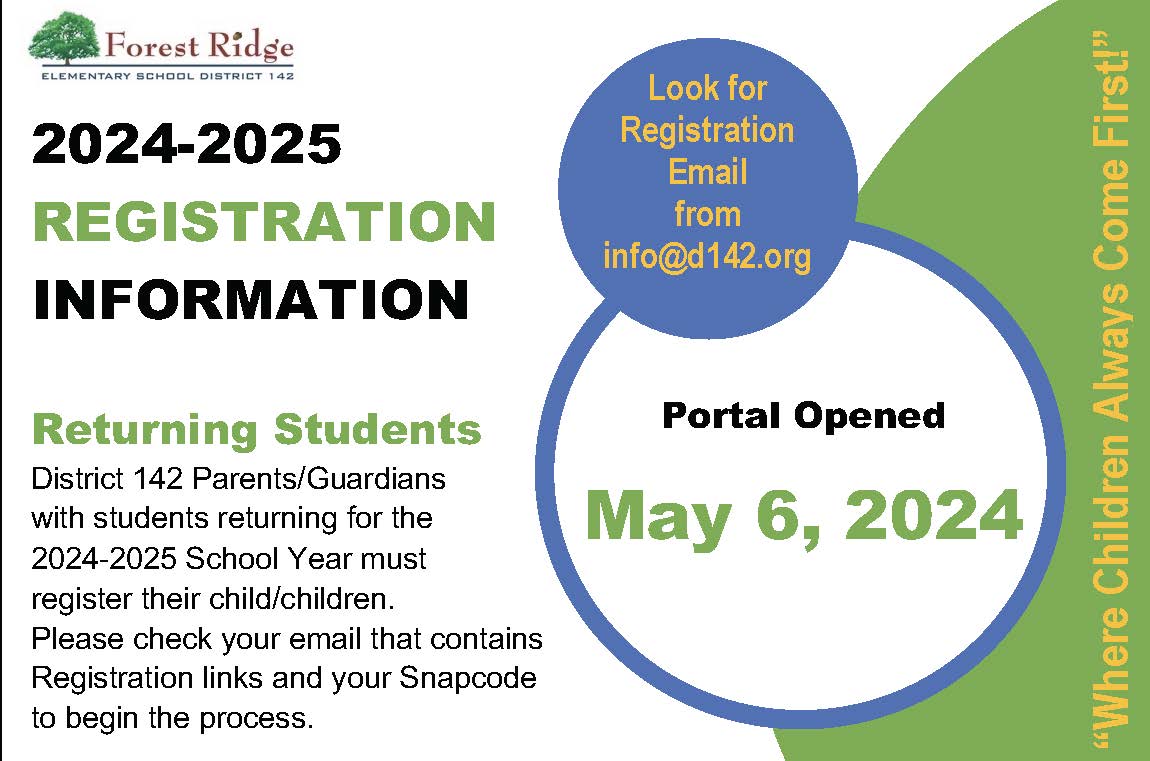 Forest Ridge
ELEMENTARY SCHOOL DISTRICT 142

2024-2025
REGISTRATION
INFORMATION

Returning Students
District 142 Parents/Guardians with students returning for the 2024-2025 School Year must register their child/children. Please check your email that contains Registration links and your Snapcode to begin the process.

Look for Registration Email from info@d142.org

Portal Opened

May 6, 2024

"Where Children Always Come First!"